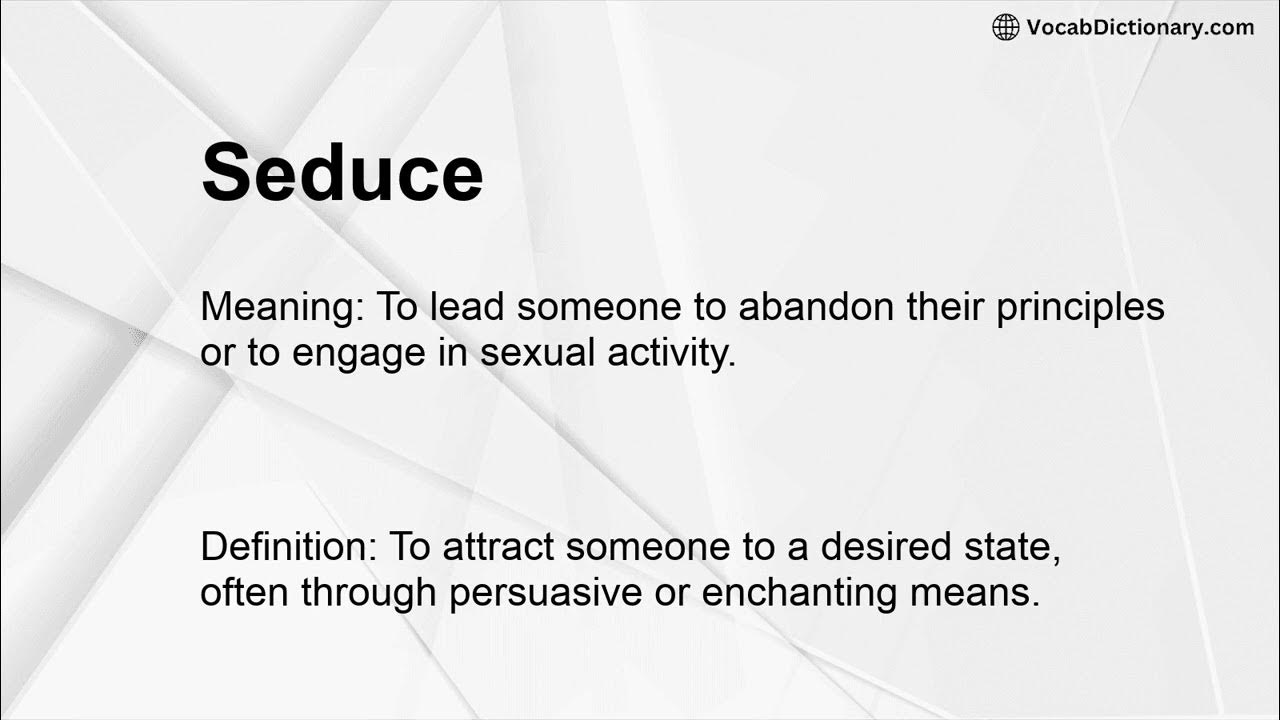 VocabDictionary.com

Seduce

Meaning: To lead someone to abandon their principles or to engage in sexual activity.

Definition: To attract someone to a desired state, often through persuasive or enchanting means.